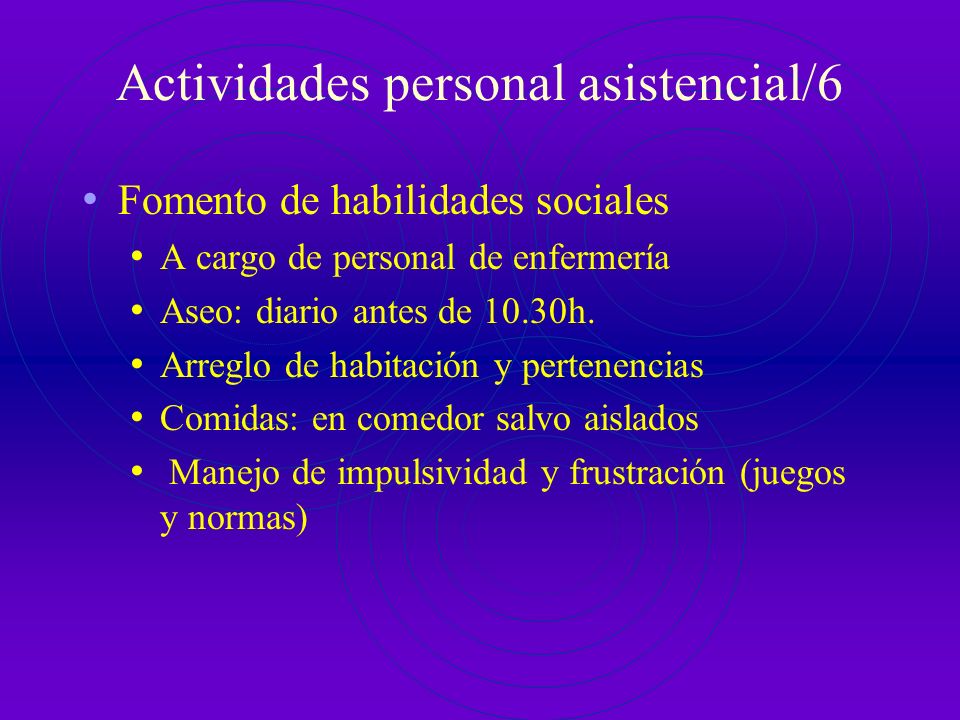 Actividades personal asistencial/6

• Fomento de habilidades sociales
  • A cargo de personal de enfermería
  • Aseo: diario antes de 10.30h.
  • Arreglo de habitación y pertenencias
  • Comidas: en comedor salvo aislados
  • Manejo de impulsividad y frustración (juegos y normas)